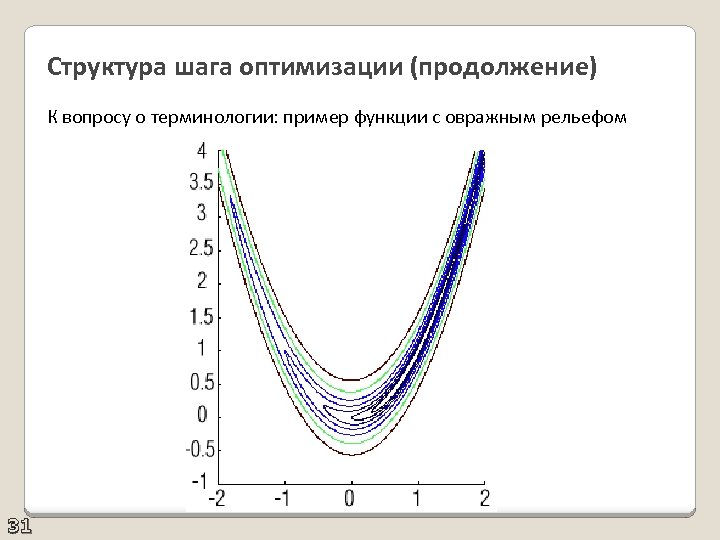 Структура шага оптимизации (продолжение)

К вопросу о терминологии: пример функции с овражным рельефом

4
3.5
3
2.5
2
1.5
1
0.5
0
-0.5
-1
-2
-1
0
1
2

31